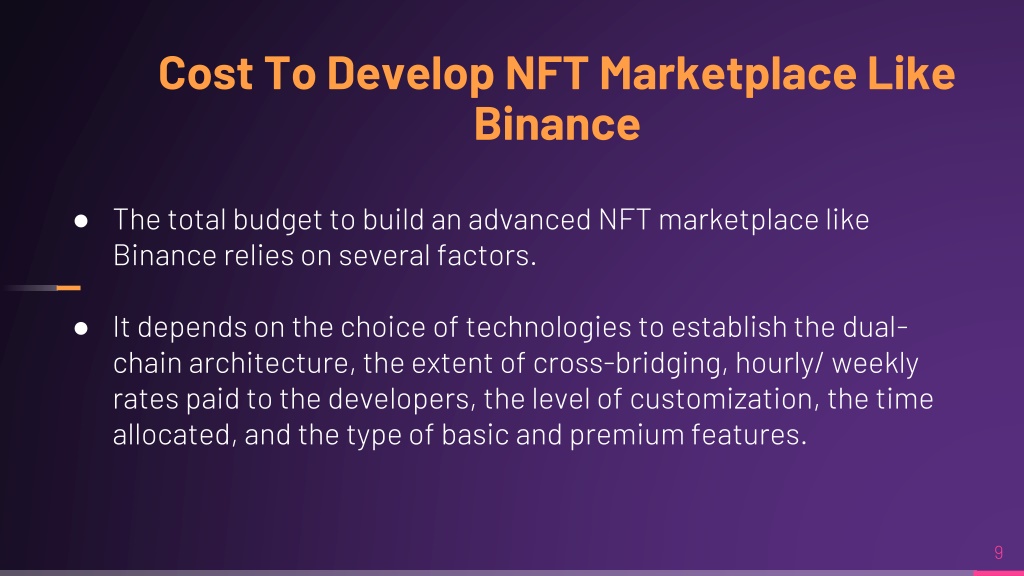 Cost To Develop NFT Marketplace Like Binance

● The total budget to build an advanced NFT marketplace like Binance relies on several factors.

● It depends on the choice of technologies to establish the dual-chain architecture, the extent of cross-bridging, hourly/ weekly rates paid to the developers, the level of customization, the time allocated, and the type of basic and premium features.

9